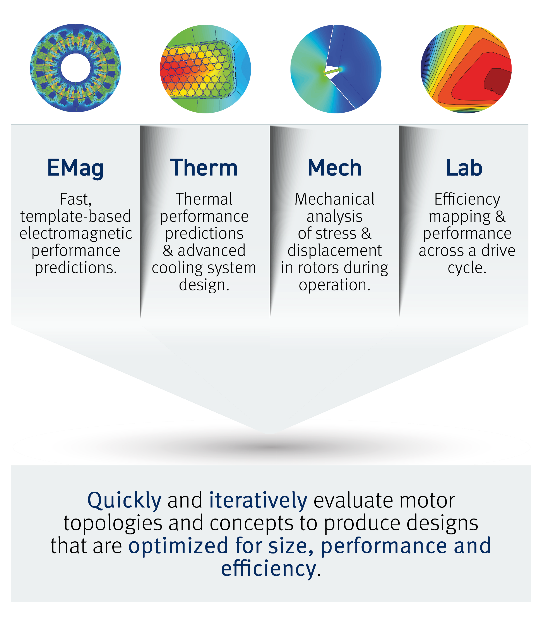 EMag

Fast, template-based electromagnetic performance predictions.

Therm

Thermal performance predictions & advanced cooling system design.

Mech

Mechanical analysis of stress & displacement in rotors during operation.

Lab

Efficiency mapping & performance across a drive cycle.

Quickly and iteratively evaluate motor topologies and concepts to produce designs that are optimized for size, performance and efficiency.